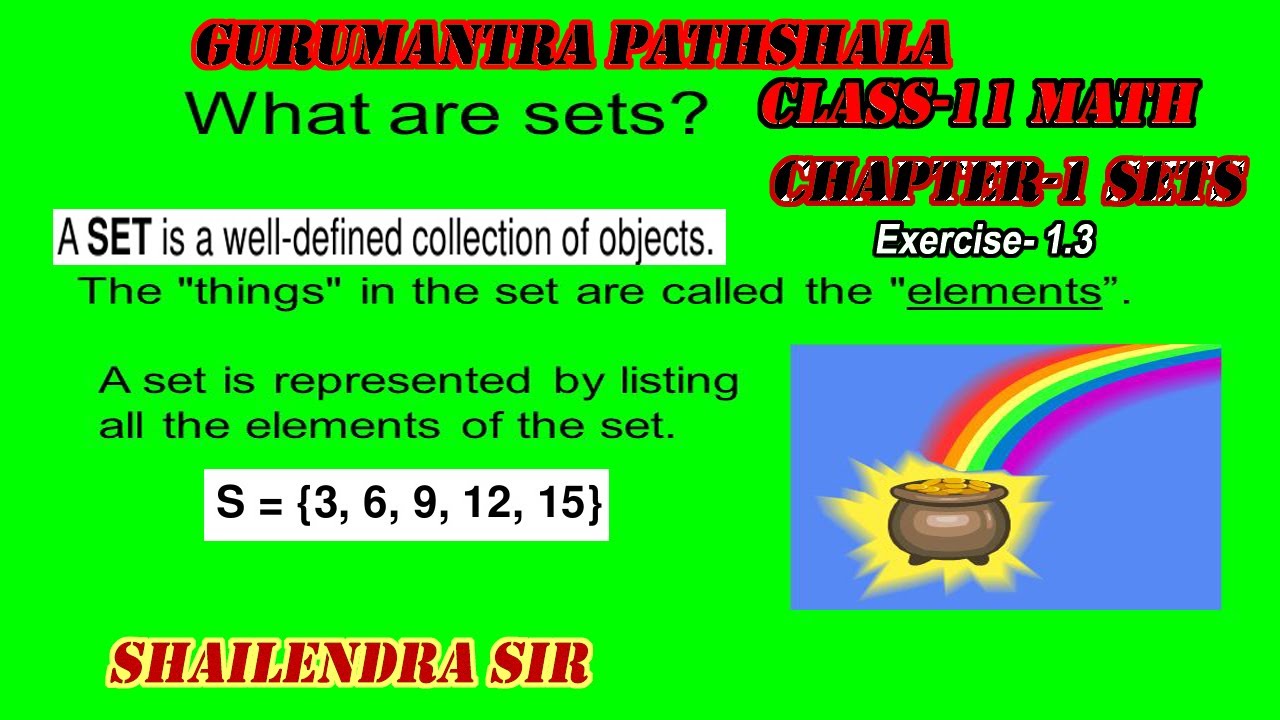 GURUMANTRA PATHSHALA

What are sets?

CLASS-11 MATH

CHAPTER-1 SETS

Exercise- 1.3

A SET is a well-defined collection of objects.

The "things" in the set are called the "elements".

A set is represented by listing all the elements of the set.

$S = \{3, 6, 9, 12, 15\}$

SHAILENDRA SIR